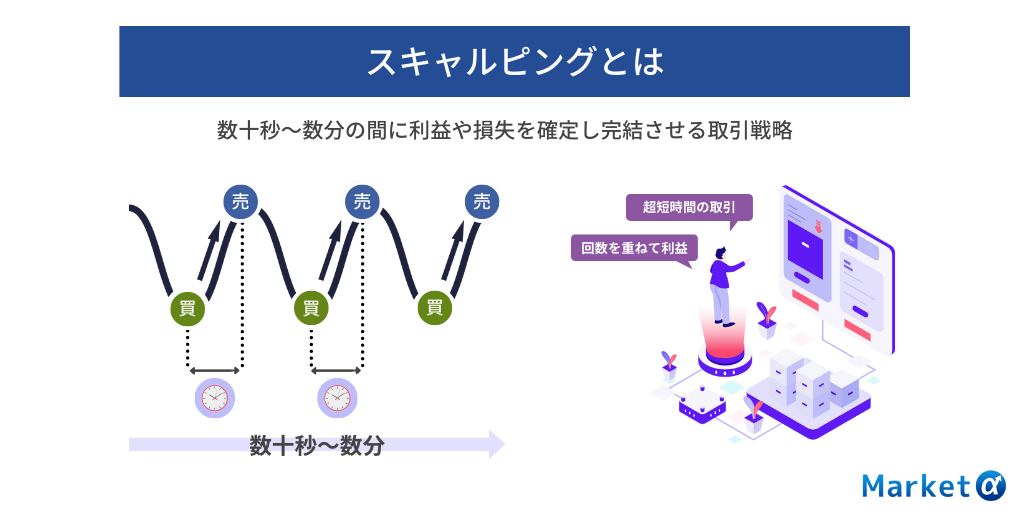 スキャルピングとは

数十秒〜数分の間に利益や損失を確定し完結させる取引戦略

売
売
売
買
買
買

数十秒〜数分

超短時間の取引
回数を重ねて利益

Market α